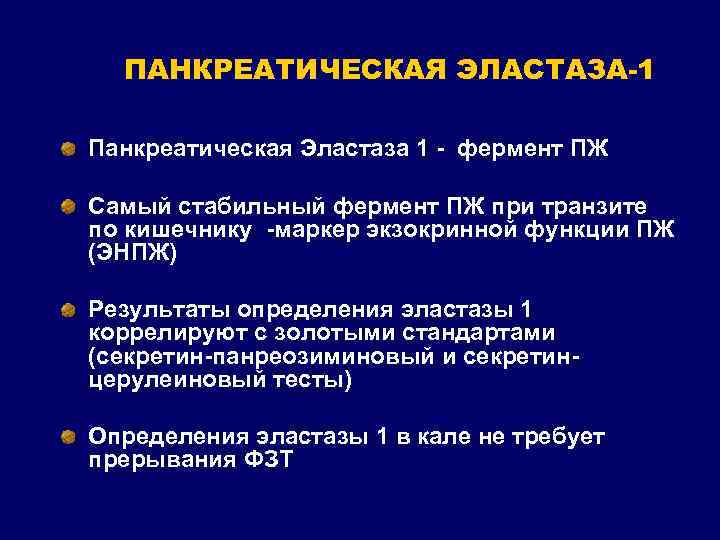 ПАНКРЕАТИЧЕСКАЯ ЭЛАСТАЗА-1

Панкреатическая Эластаза 1 - фермент ПЖ

Самый стабильный фермент ПЖ при транзите по кишечнику -маркер экзокринной функции ПЖ (ЭНПЖ)

Результаты определения эластазы 1 коррелируют с золотыми стандартами (секретин-панреозиминовый и секретин-церулеиновый тесты)

Определения эластазы 1 в кале не требует прерывания ФЗТ